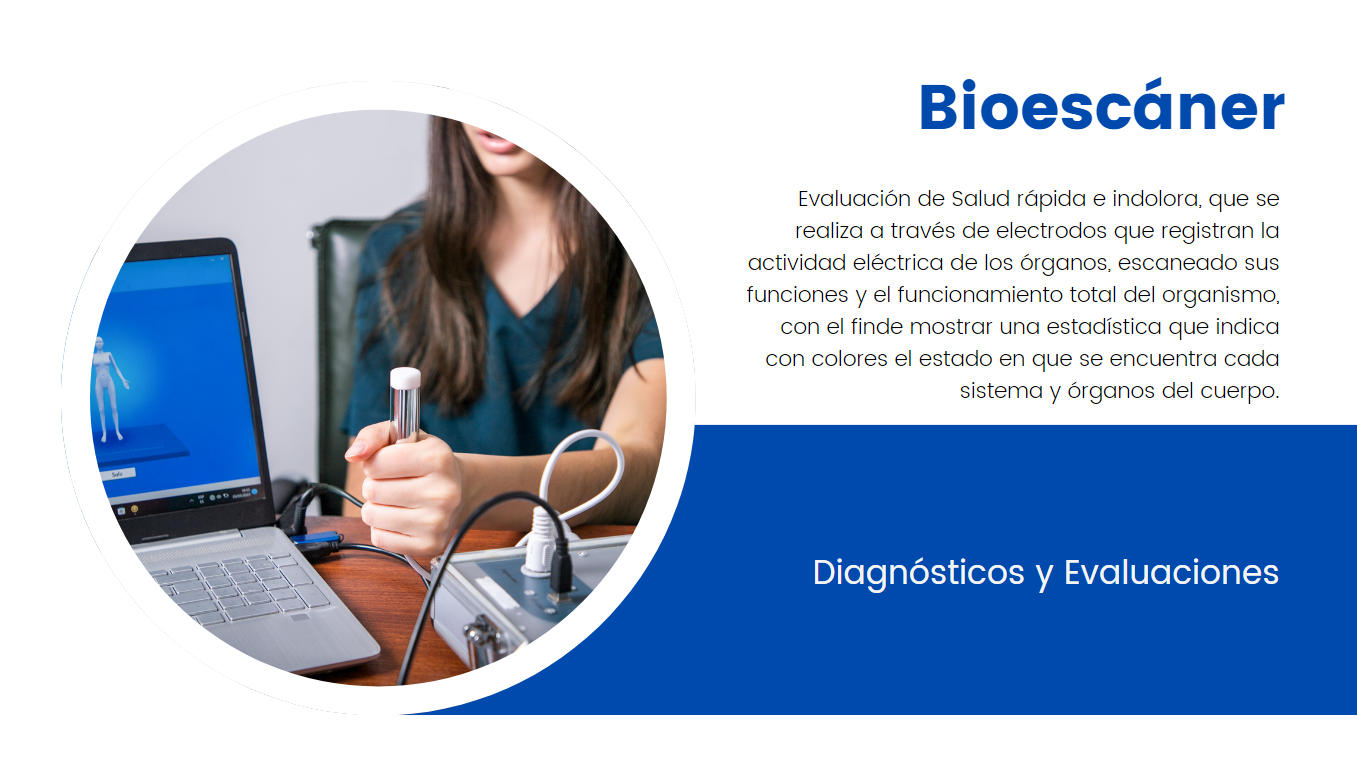 Bioescáner

Evaluación de Salud rápida e indolora, que se realiza a través de electrodos que registran la actividad eléctrica de los órganos, escaneado sus funciones y el funcionamiento total del organismo, con el finde mostrar una estadística que indica con colores el estado en que se encuentra cada sistema y órganos del cuerpo.

Diagnósticos y Evaluaciones